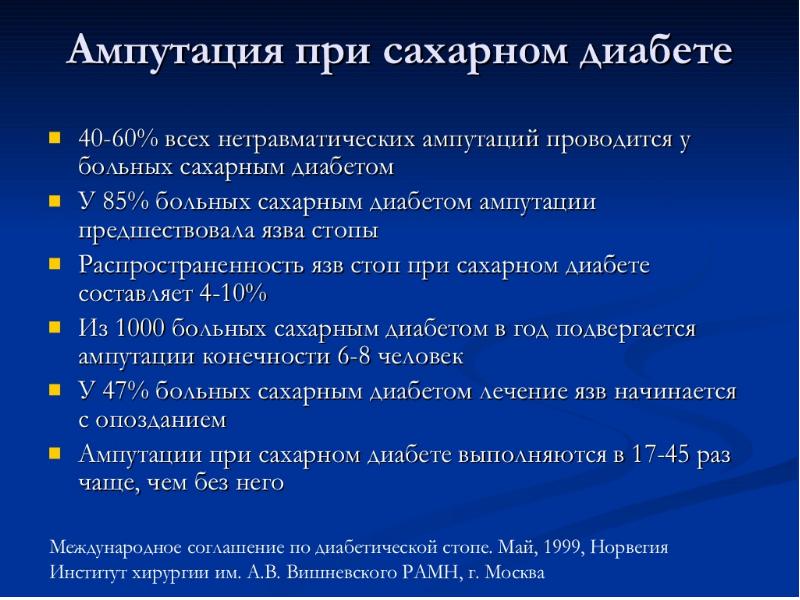 Ампутация при сахарном диабете

- 40-60% всех нетравматических ампутаций проводится у больных сахарным диабетом
- У 85% больных сахарным диабетом ампутации предшествовала язва стопы
- Распространенность язв стоп при сахарном диабете составляет 4-10%
- Из 1000 больных сахарным диабетом в год подвергается ампутации конечности 6-8 человек
- У 47% больных сахарным диабетом лечение язв начинается с опозданием
- Ампутации при сахарном диабете выполняются в 17-45 раз чаще, чем без него

Международное соглашение по диабетической стопе. Май, 1999, Норвегия
Институт хирургии им. А.В. Вишневского РАМН, г. Москва